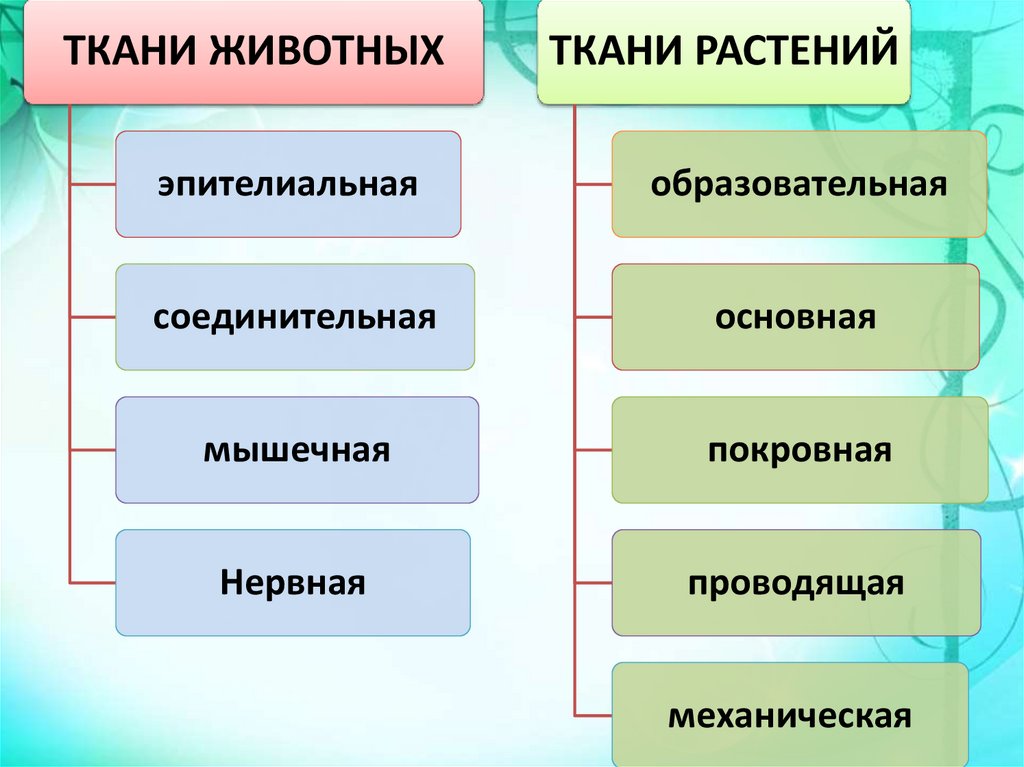 ТКАНИ ЖИВОТНЫХ

эпителиальная

соединительная

мышечная

Нервная

ТКАНИ РАСТЕНИЙ

образовательная

основная

покровная

проводящая

механическая